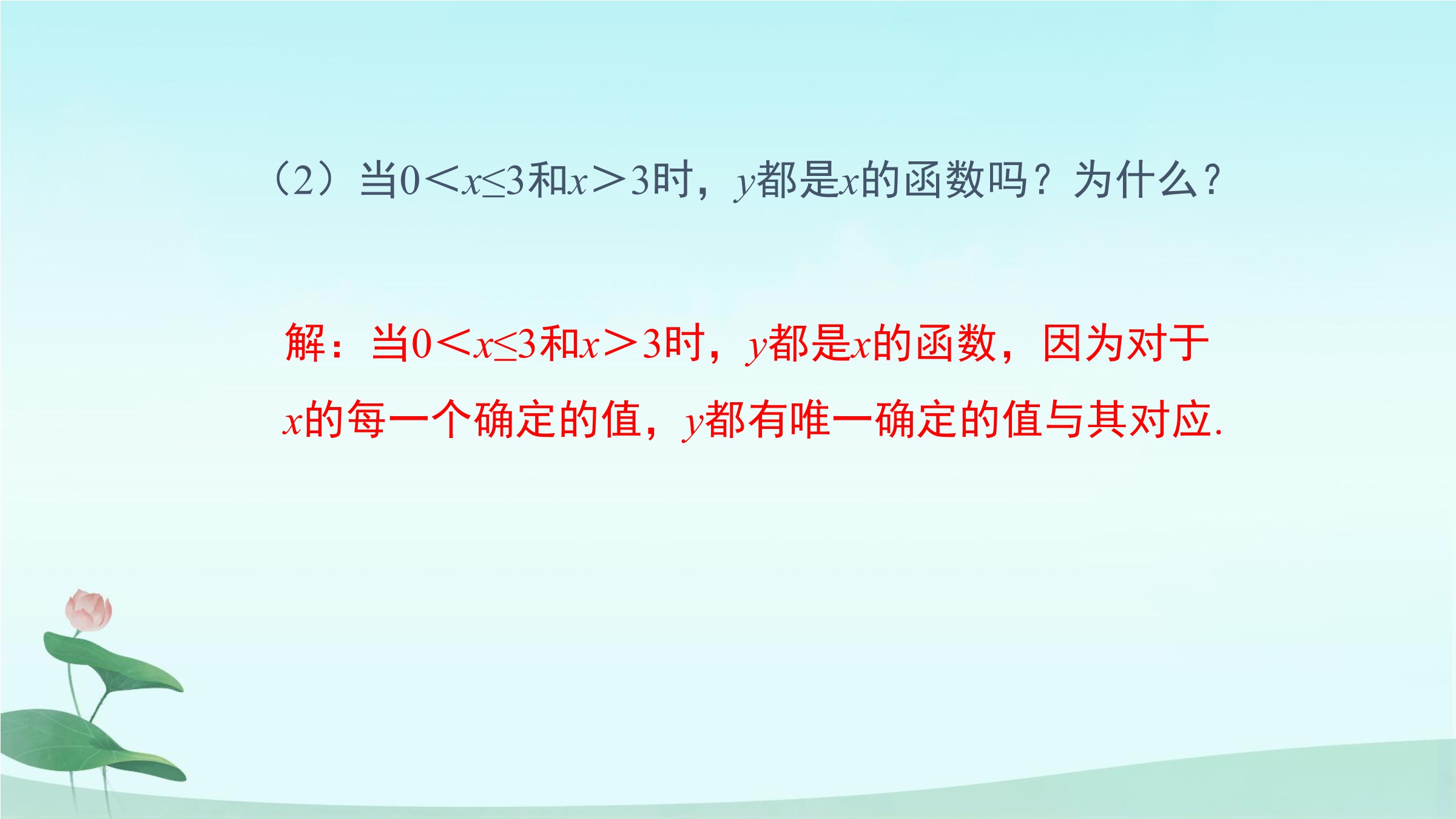 （2）当$0<x\leq3$和$x>3$时，$y$都是$x$的函数吗？为什么？

解：当$0<x\leq3$和$x>3$时，$y$都是$x$的函数，因为对于$x$的每一个确定的值，$y$都有唯一确定的值与其对应.